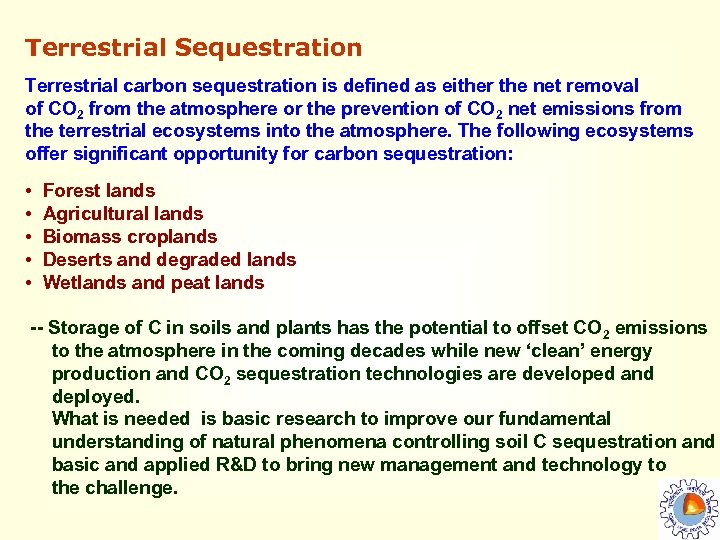 Terrestrial Sequestration

Terrestrial carbon sequestration is defined as either the net removal of $CO_2$ from the atmosphere or the prevention of $CO_2$ net emissions from the terrestrial ecosystems into the atmosphere. The following ecosystems offer significant opportunity for carbon sequestration:

• Forest lands
• Agricultural lands
• Biomass croplands
• Deserts and degraded lands
• Wetlands and peat lands

-- Storage of C in soils and plants has the potential to offset $CO_2$ emissions to the atmosphere in the coming decades while new 'clean' energy production and $CO_2$ sequestration technologies are developed and deployed.
What is needed is basic research to improve our fundamental understanding of natural phenomena controlling soil C sequestration and basic and applied R&D to bring new management and technology to the challenge.